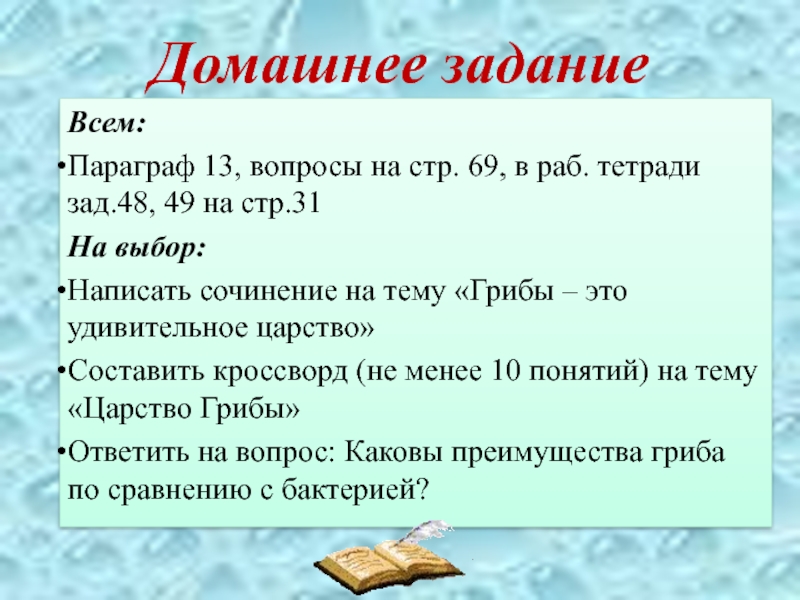 Домашнее задание

Всем:

•Параграф 13, вопросы на стр. 69, в раб. тетради зад.48, 49 на стр.31

На выбор:

•Написать сочинение на тему «Грибы – это удивительное царство»

•Составить кроссворд (не менее 10 понятий) на тему «Царство Грибы»

•Ответить на вопрос: Каковы преимущества гриба по сравнению с бактерией?